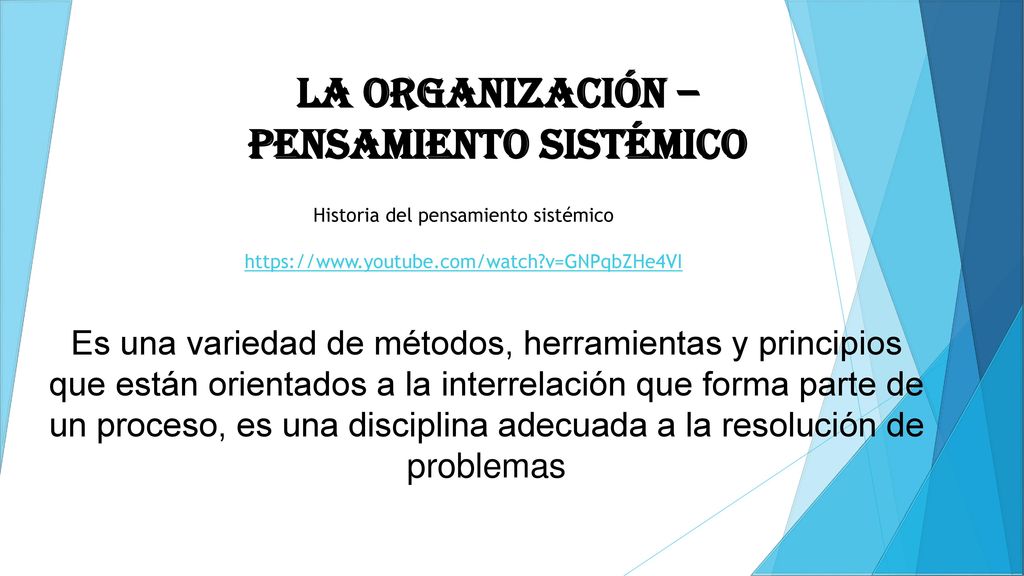 LA ORGANIZACIÓN – PENSAMIENTO SISTÉMICO

Historia del pensamiento sistémico

https://www.youtube.com/watch?v=GNPqbZHe4VI

Es una variedad de métodos, herramientas y principios que están orientados a la interrelación que forma parte de un proceso, es una disciplina adecuada a la resolución de problemas